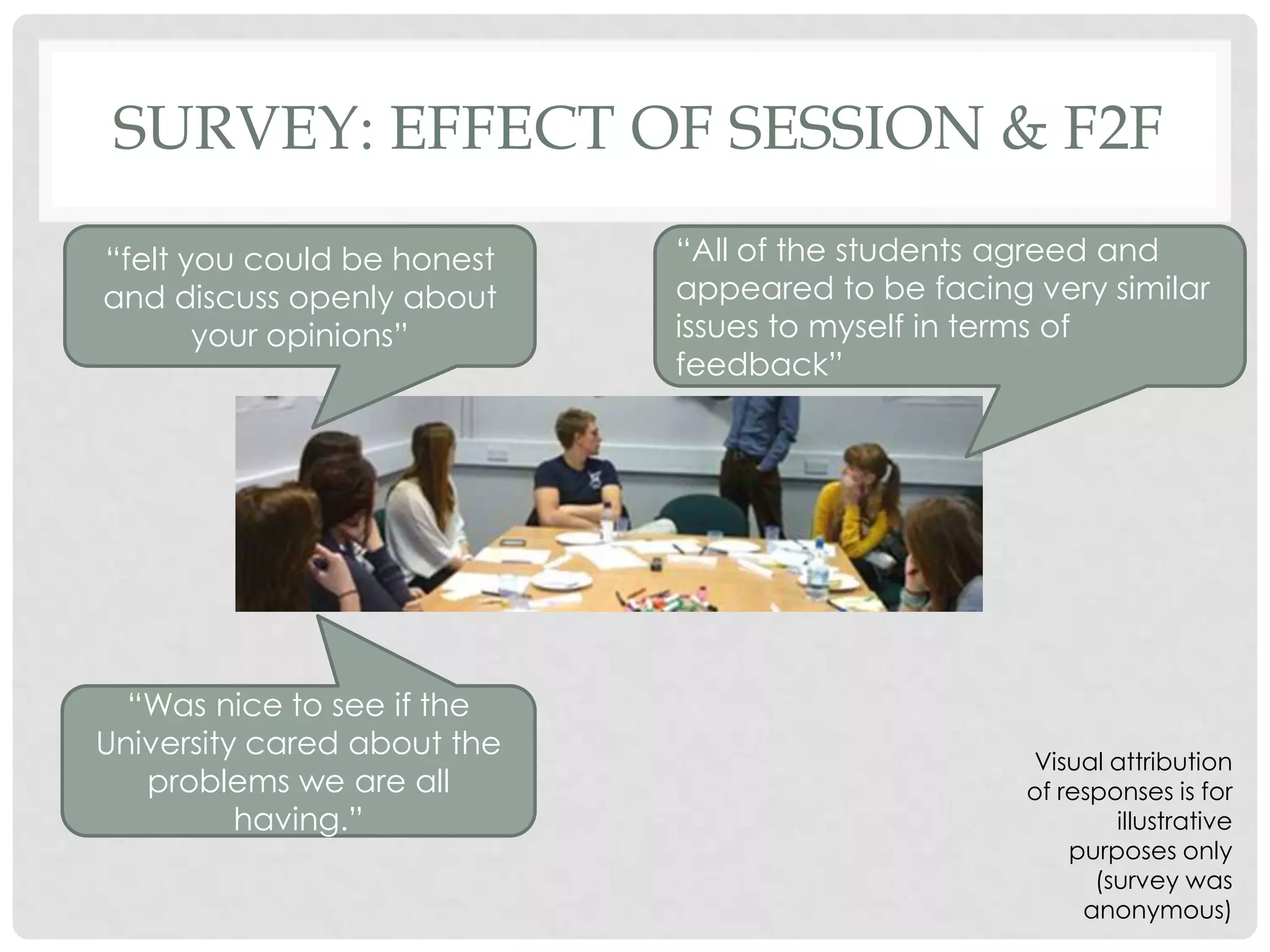 SURVEY: EFFECT OF SESSION & F2F

“felt you could be honest and discuss openly about your opinions”

“All of the students agreed and appeared to be facing very similar issues to myself in terms of feedback”

“Was nice to see if the University cared about the problems we are all having.”

Visual attribution of responses is for illustrative purposes only (survey was anonymous)